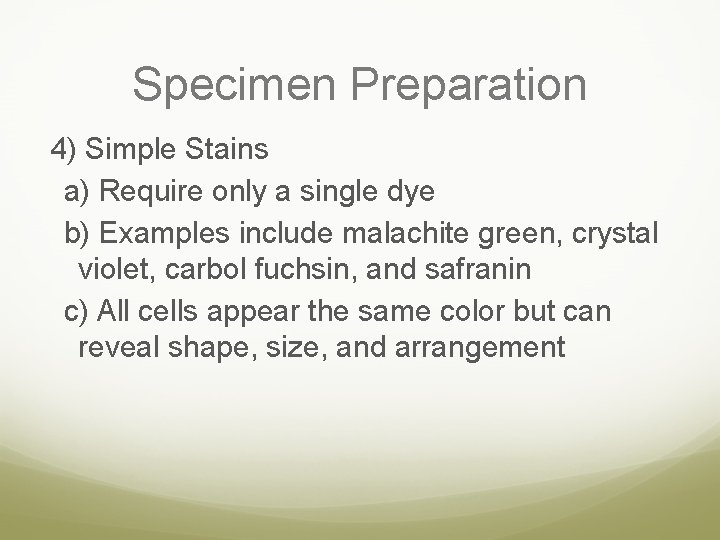 Specimen Preparation

4) Simple Stains

a) Require only a single dye

b) Examples include malachite green, crystal violet, carbol fuchsin, and safranin

c) All cells appear the same color but can reveal shape, size, and arrangement